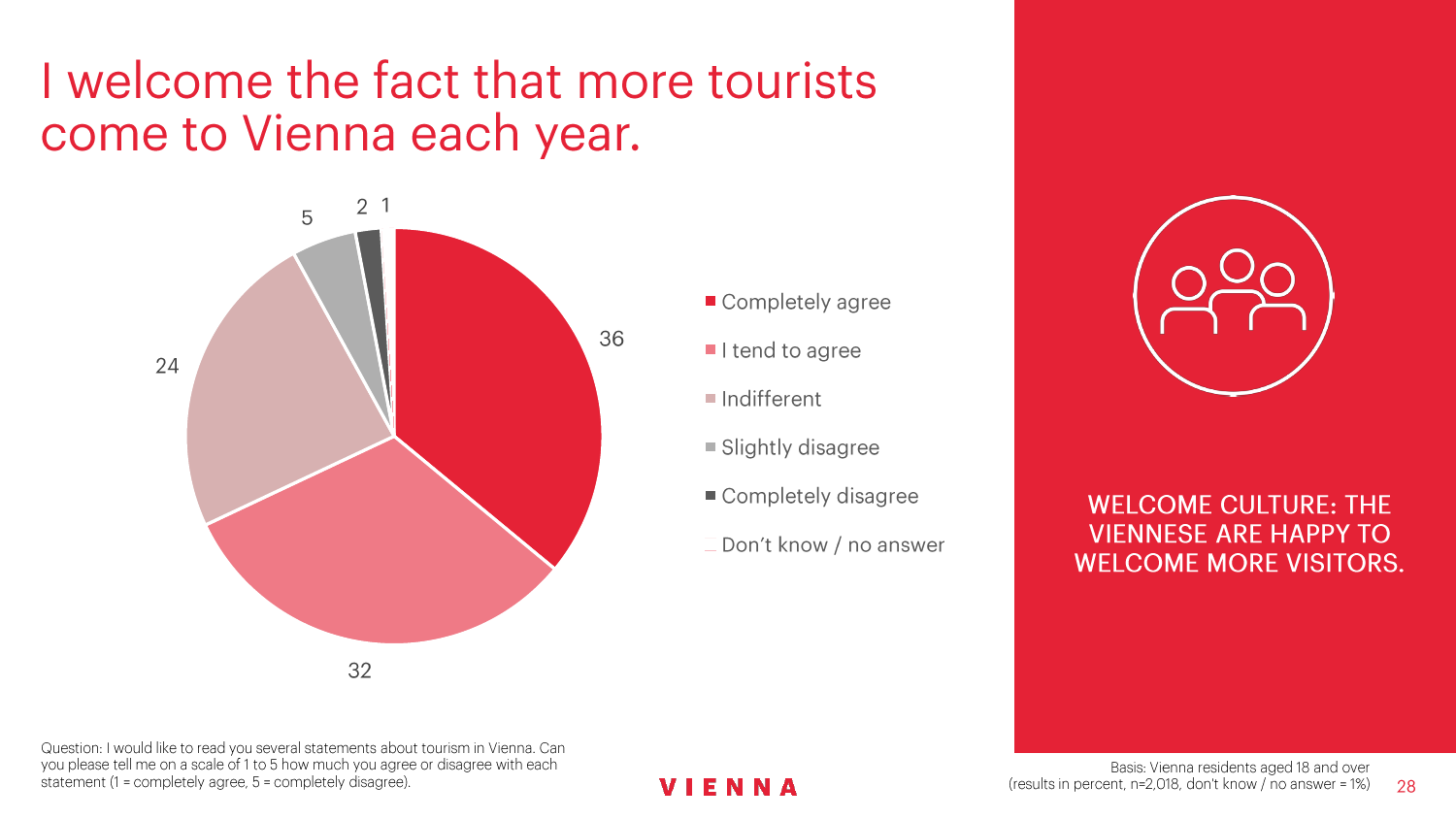 I welcome the fact that more tourists come to Vienna each year.

5 2 1
36
24
32

Completely agree
I tend to agree
Indifferent
Slightly disagree
Completely disagree
Don't know / no answer

WELCOME CULTURE: THE VIENNESE ARE HAPPY TO WELCOME MORE VISITORS.

Question: I would like to read you several statements about tourism in Vienna. Can you please tell me on a scale of 1 to 5 how much you agree or disagree with each statement (1 = completely agree, 5 = completely disagree).

VIENNA

Basis: Vienna residents aged 18 and over (results in percent, n=2,018, don't know / no answer = 1%)

28